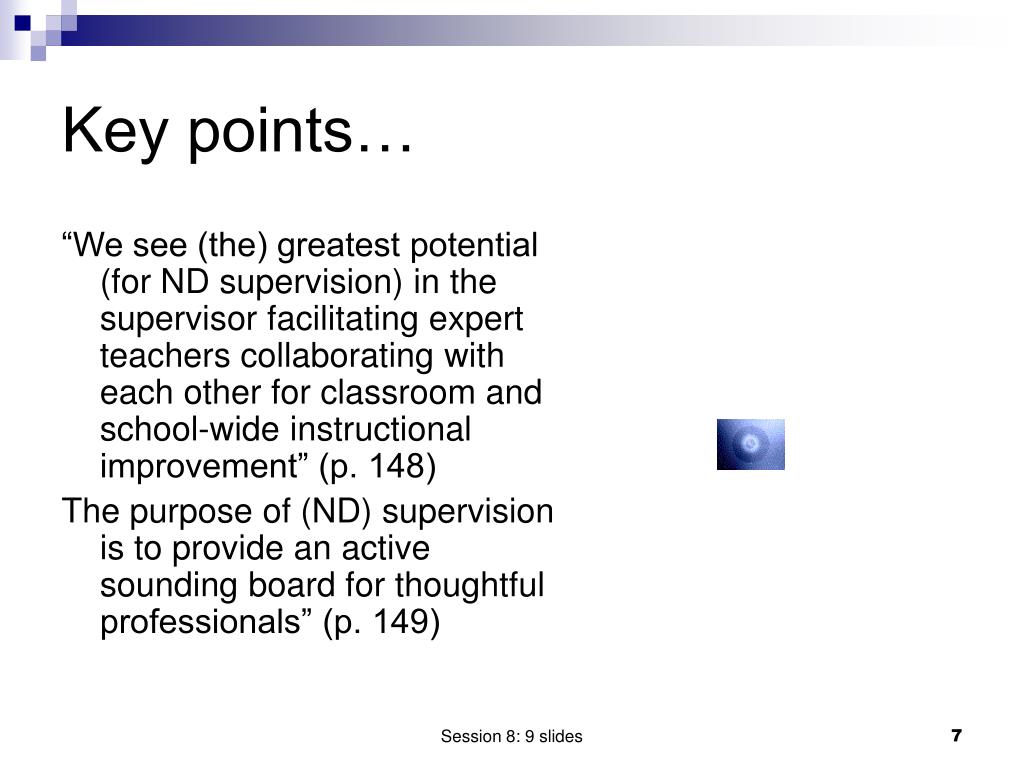 Key points…

“We see (the) greatest potential (for ND supervision) in the supervisor facilitating expert teachers collaborating with each other for classroom and school-wide instructional improvement” (p. 148)

The purpose of (ND) supervision is to provide an active sounding board for thoughtful professionals” (p. 149)

Session 8: 9 slides

7